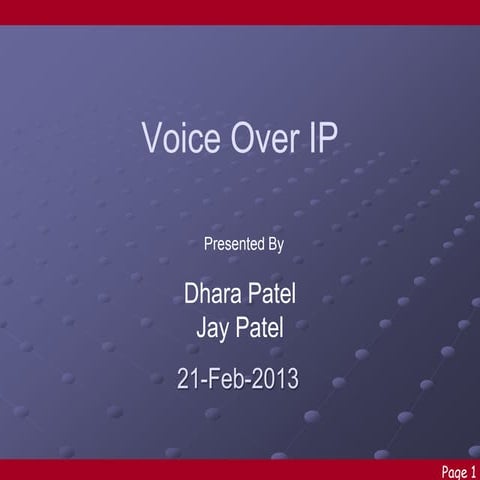 Voice Over IP

Presented By

Dhara Patel
Jay Patel

21-Feb-2013

Page 1